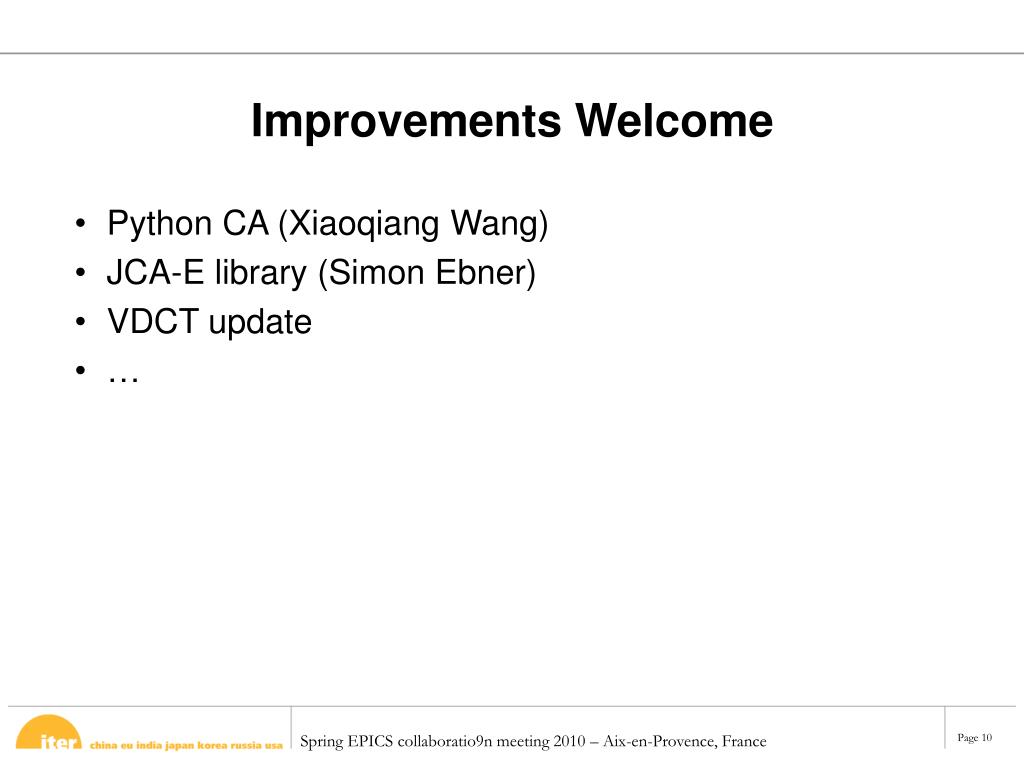 Improvements Welcome

• Python CA (Xiaoqiang Wang)
• JCA-E library (Simon Ebner)
• VDCT update
• …

iter china eu india japan korea russia usa

Spring EPICS collaboratio9n meeting 2010 – Aix-en-Provence, France

Page 10